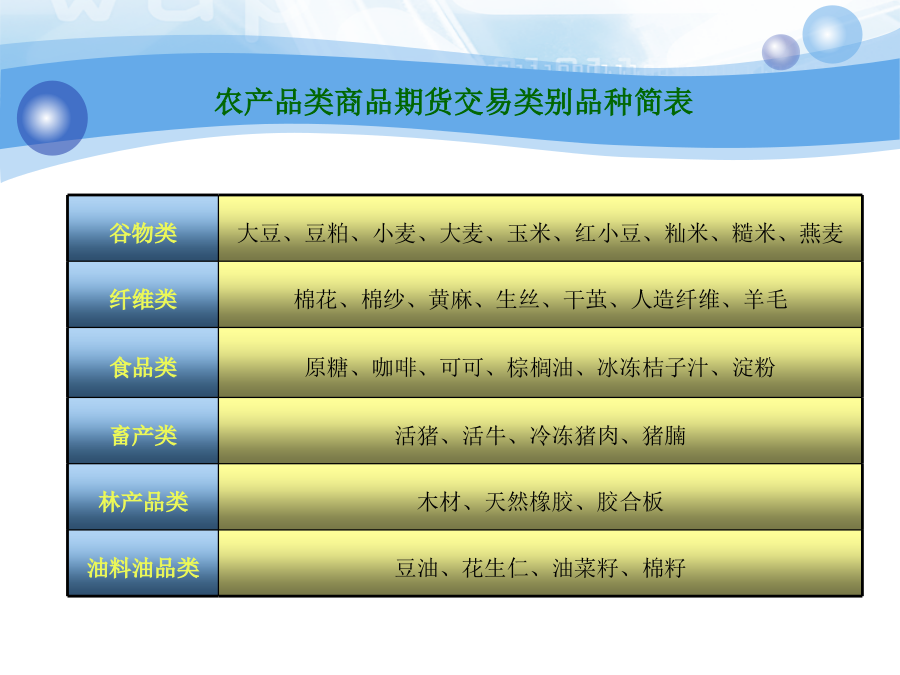 农产品类商品期货交易类别品种简表

| 谷物类 | 大豆、豆粕、小麦、大麦、玉米、红小豆、籼米、糙米、燕麦 |
|---|---|
| 纤维类 | 棉花、棉纱、黄麻、生丝、干茧、人造纤维、羊毛 |
| 食品类 | 原糖、咖啡、可可、棕榈油、冰冻桔子汁、淀粉 |
| 畜产类 | 活猪、活牛、冷冻猪肉、猪腩 |
| 林产品类 | 木材、天然橡胶、胶合板 |
| 油料油品类 | 豆油、花生仁、油菜籽、棉籽 |